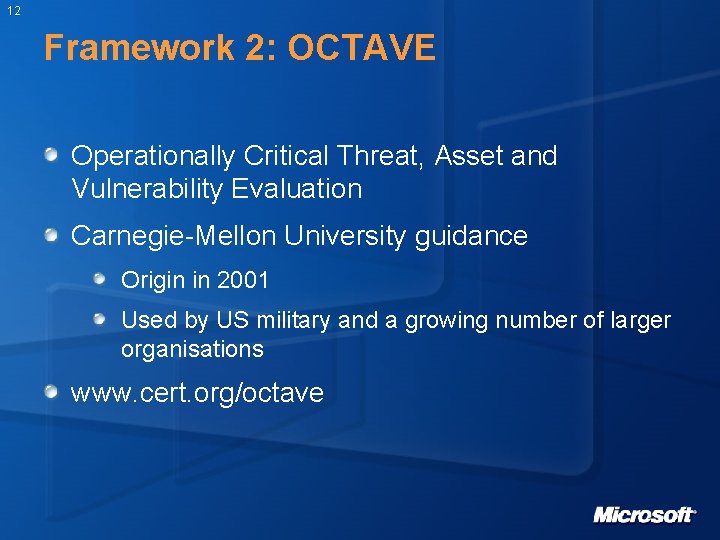 12

Framework 2: OCTAVE

Operationally Critical Threat, Asset and Vulnerability Evaluation

Carnegie-Mellon University guidance

Origin in 2001

Used by US military and a growing number of larger organisations

www.cert.org/octave

Microsoft